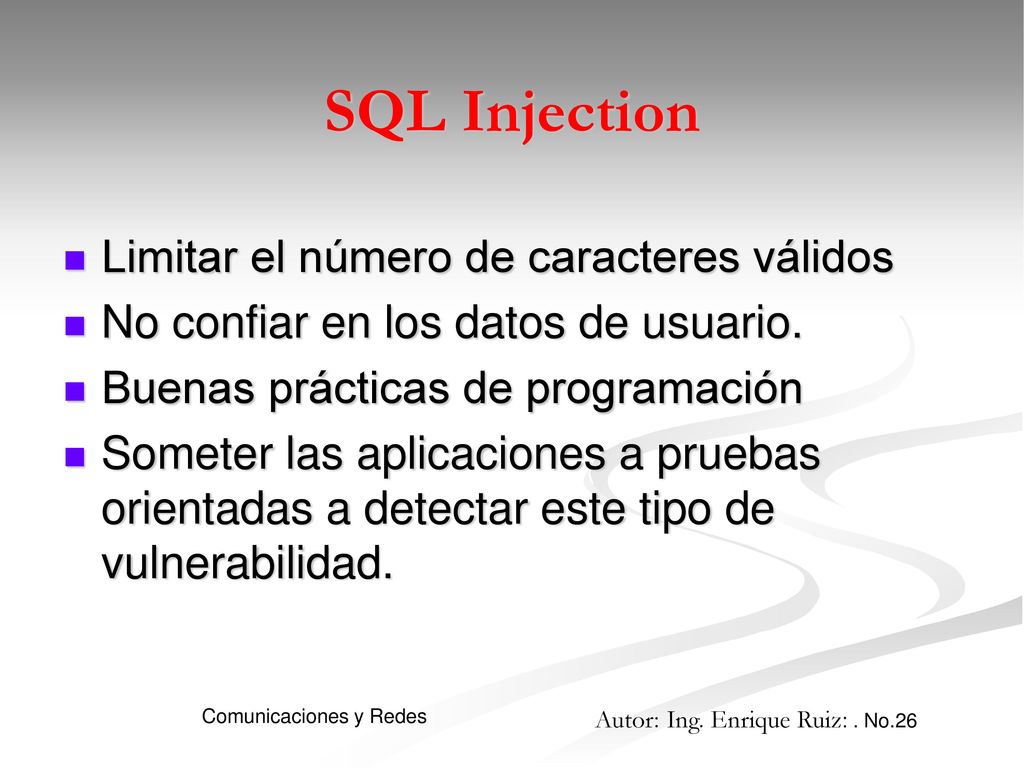 SQL Injection

Limitar el número de caracteres válidos

No confiar en los datos de usuario.

Buenas prácticas de programación

Someter las aplicaciones a pruebas orientadas a detectar este tipo de vulnerabilidad.

Comunicaciones y Redes

Autor: Ing. Enrique Ruiz: . No.26